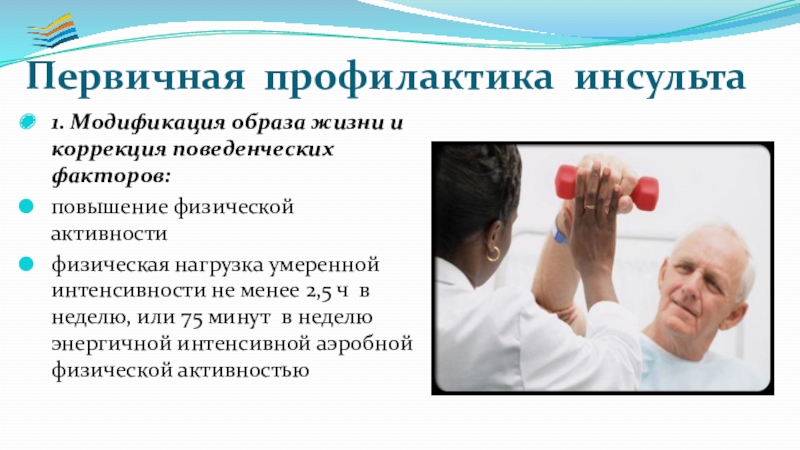 Первичная профилактика инсульта

1. Модификация образа жизни и коррекция поведенческих факторов:

повышение физической активности

физическая нагрузка умеренной интенсивности не менее 2,5 ч в неделю, или 75 минут в неделю энергичной интенсивной аэробной физической активностью